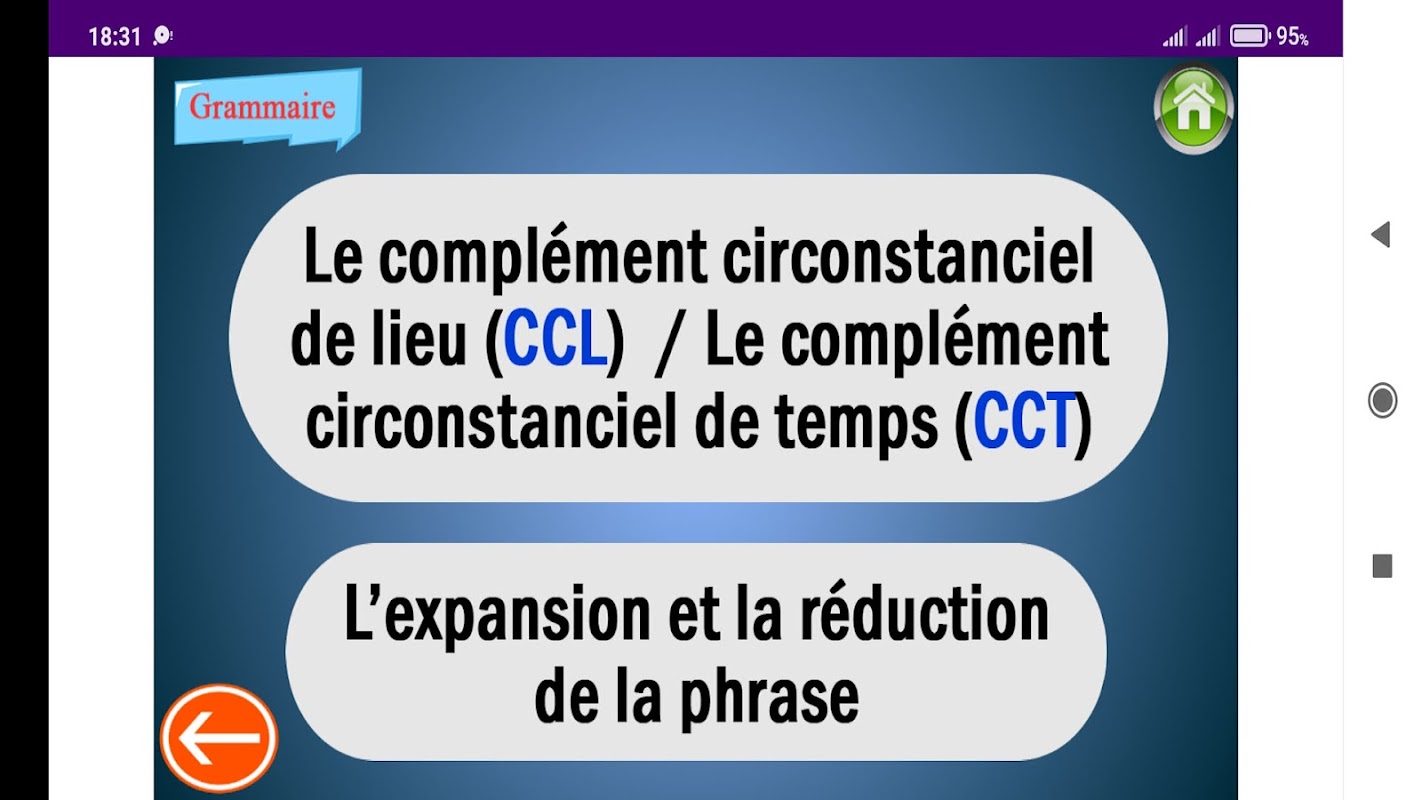 18:31 95%

Grammaire

Le complément circonstanciel de lieu (CCL) / Le complément circonstanciel de temps (CCT)

L’expansion et la réduction de la phrase